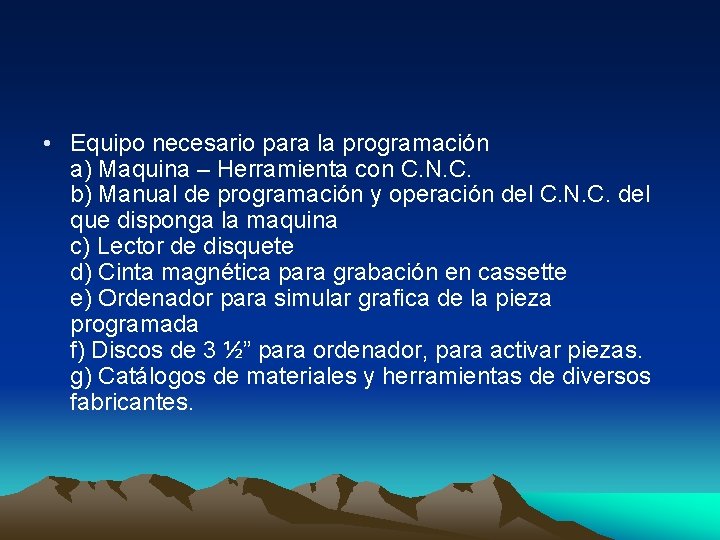 • Equipo necesario para la programación
a) Maquina – Herramienta con C.N.C.
b) Manual de programación y operación del C.N.C. del que disponga la maquina
c) Lector de disquete
d) Cinta magnética para grabación en cassette
e) Ordenador para simular grafica de la pieza programada
f) Discos de 3 ½” para ordenador, para activar piezas.
g) Catálogos de materiales y herramientas de diversos fabricantes.